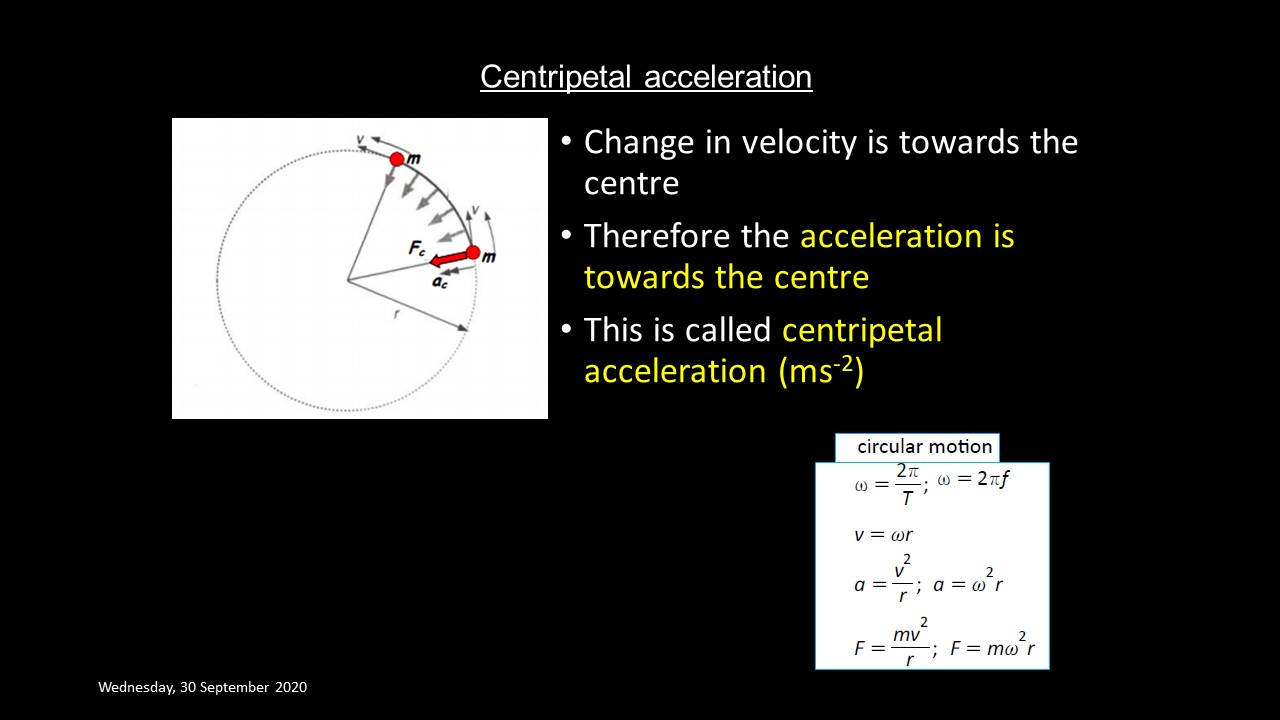 Centripetal acceleration

v
m
v
$F_c$
m
$a_c$
r

• Change in velocity is towards the centre

• Therefore the acceleration is towards the centre

• This is called centripetal acceleration ($ms^{-2}$)

circular motion

$\omega = \frac{2\pi}{T}$; $\omega = 2\pi f$

$v = \omega r$

$a = \frac{v^2}{r}$; $a = \omega^2 r$

$F = \frac{mv^2}{r}$; $F = m\omega^2 r$

Wednesday, 30 September 2020